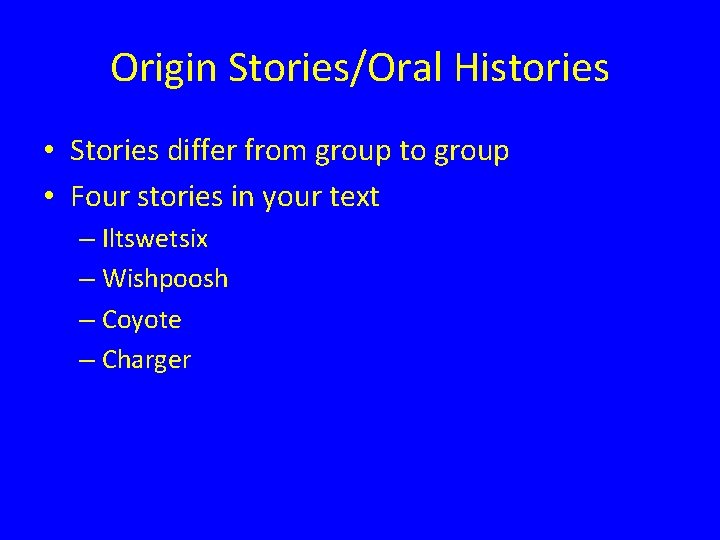 Origin Stories/Oral Histories

• Stories differ from group to group
• Four stories in your text
  – Iltswetsix
  – Wishpoosh
  – Coyote
  – Charger